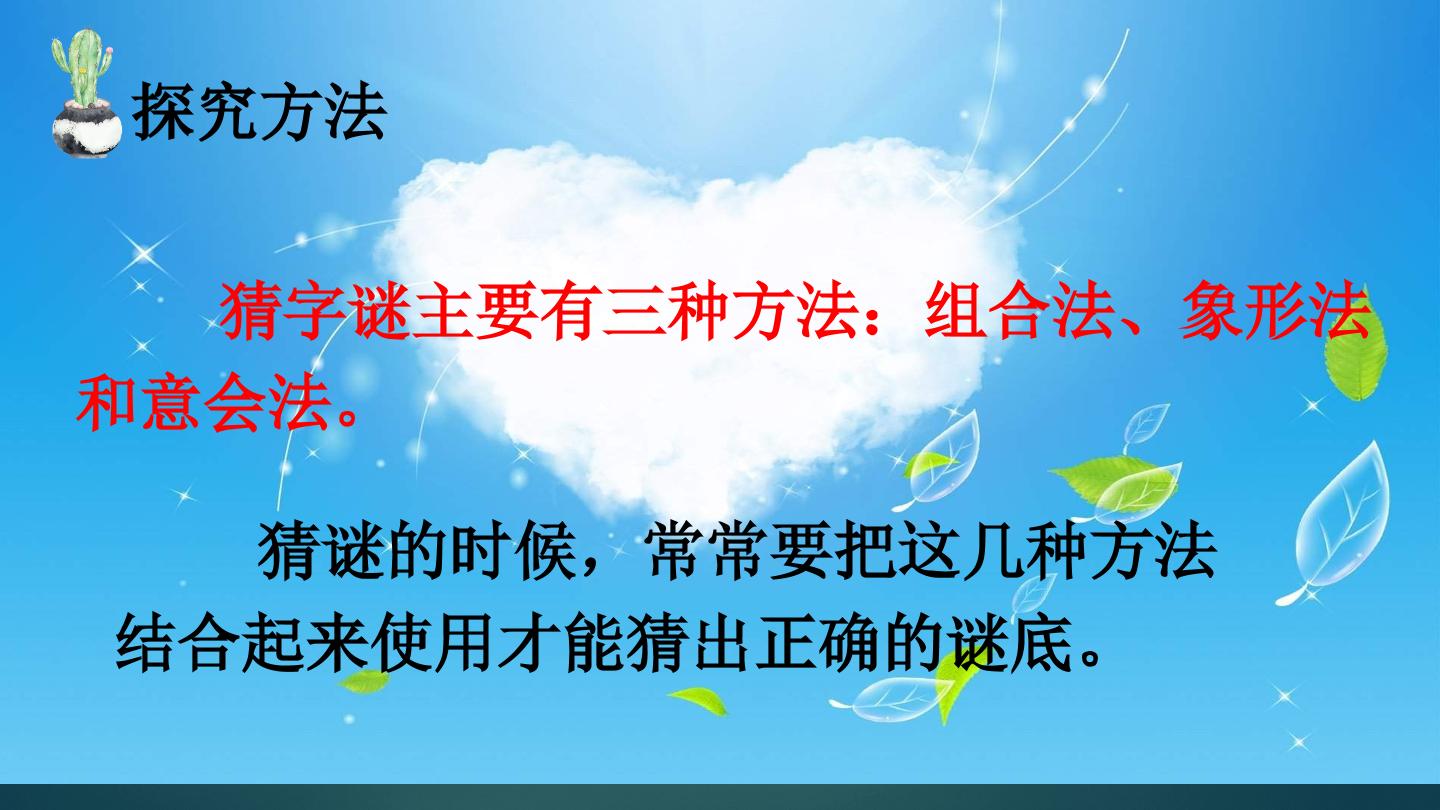 探究方法

猜字谜主要有三种方法：组合法、象形法和意会法。

猜谜的时候，常常要把这几种方法结合起来使用才能猜出正确的谜底。